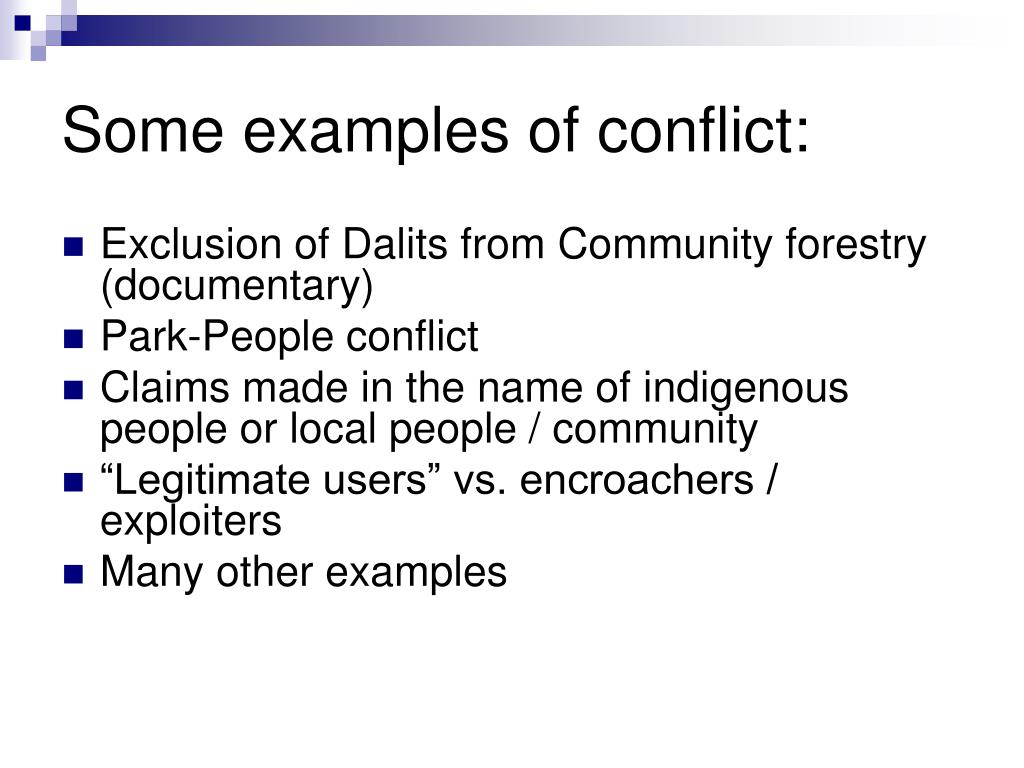 Some examples of conflict:

- Exclusion of Dalits from Community forestry (documentary)
- Park-People conflict
- Claims made in the name of indigenous people or local people / community
- “Legitimate users” vs. encroachers / exploiters
- Many other examples